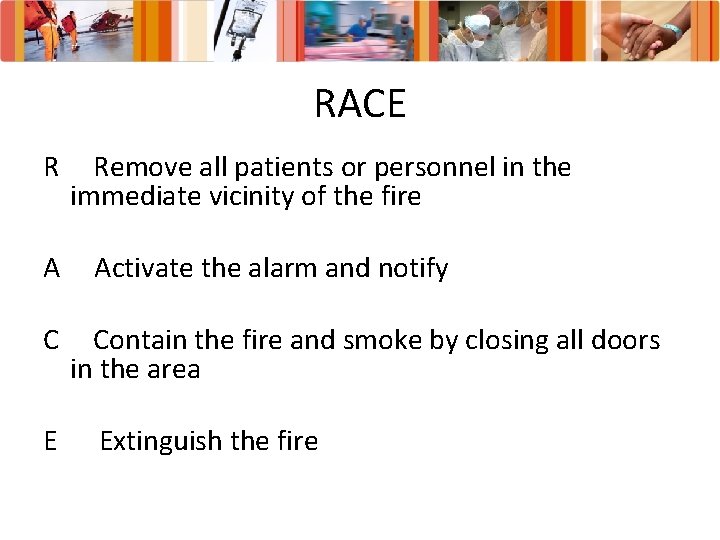 RACE

R Remove all patients or personnel in the immediate vicinity of the fire

A Activate the alarm and notify

C Contain the fire and smoke by closing all doors in the area

E Extinguish the fire